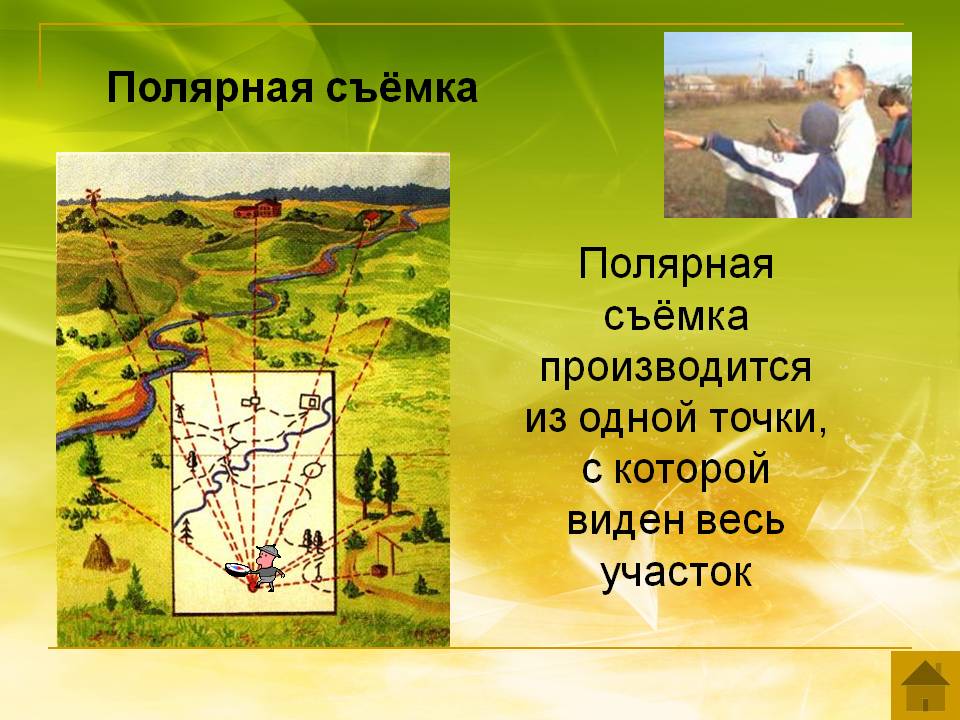 Полярная съёмка

Полярная съёмка производится из одной точки, с которой виден весь участок